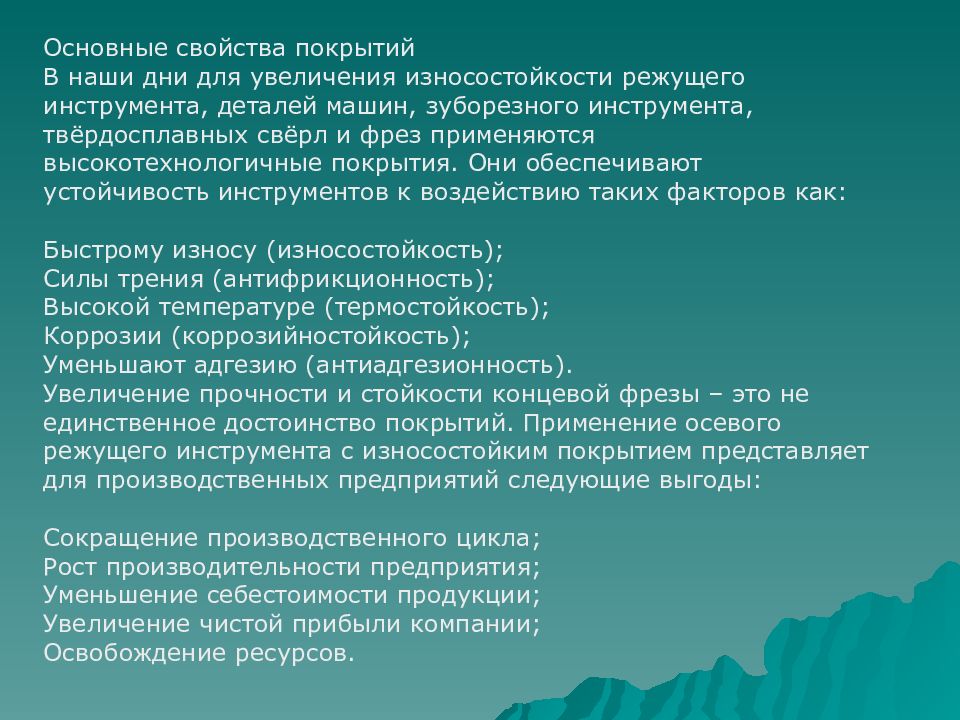 Основные свойства покрытий
В наши дни для увеличения износостойкости режущего инструмента, деталей машин, зуборезного инструмента, твёрдосплавных свёрл и фрез применяются высокотехнологичные покрытия. Они обеспечивают устойчивость инструментов к воздействию таких факторов как:

Быстрому износу (износостойкость);
Силы трения (антифрикционность);
Высокой температуре (термостойкость);
Коррозии (коррозийностойкость);
Уменьшают адгезию (антиадгезионность).
Увеличение прочности и стойкости концевой фрезы – это не единственное достоинство покрытий. Применение осевого режущего инструмента с износостойким покрытием представляет для производственных предприятий следующие выгоды:

Сокращение производственного цикла;
Рост производительности предприятия;
Уменьшение себестоимости продукции;
Увеличение чистой прибыли компании;
Освобождение ресурсов.